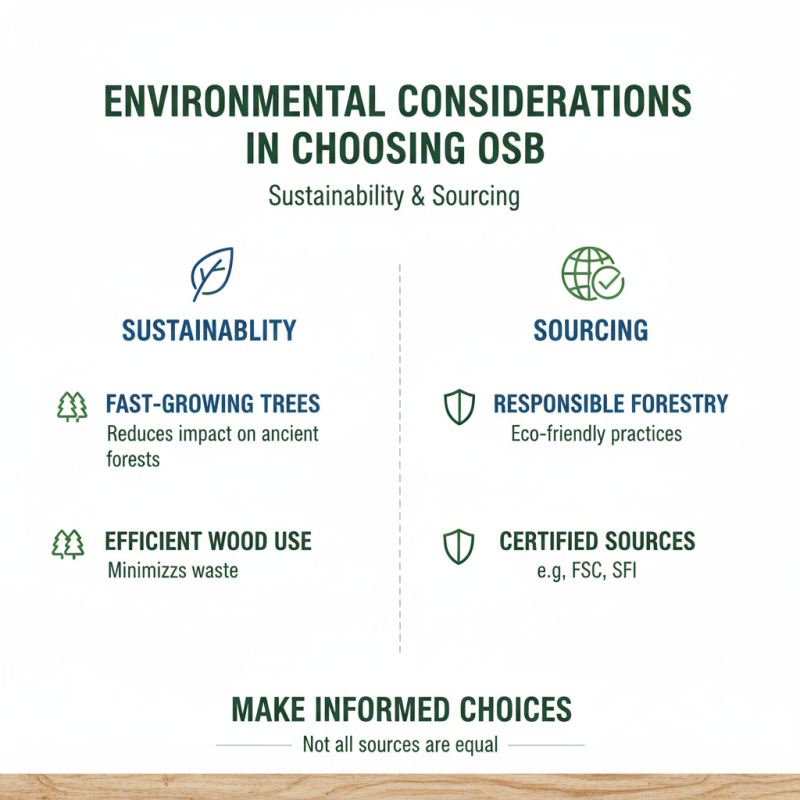 ENVIRONMENTAL CONSIDERATIONS IN CHOOSING OSB

Sustainability & Sourcing

SUSTAINABLITY

FAST-GROWING TREES
Reduces impact on ancient forests

EFFICIENT WOOD USE
Minimizzs waste

SOURCING

RESPONSIBLE FORESTRY
Eco-friendly practices

CERTIFIED SOURCES
e.g, FSC, SFI

MAKE INFORMED CHOICES

Not all sources are equal